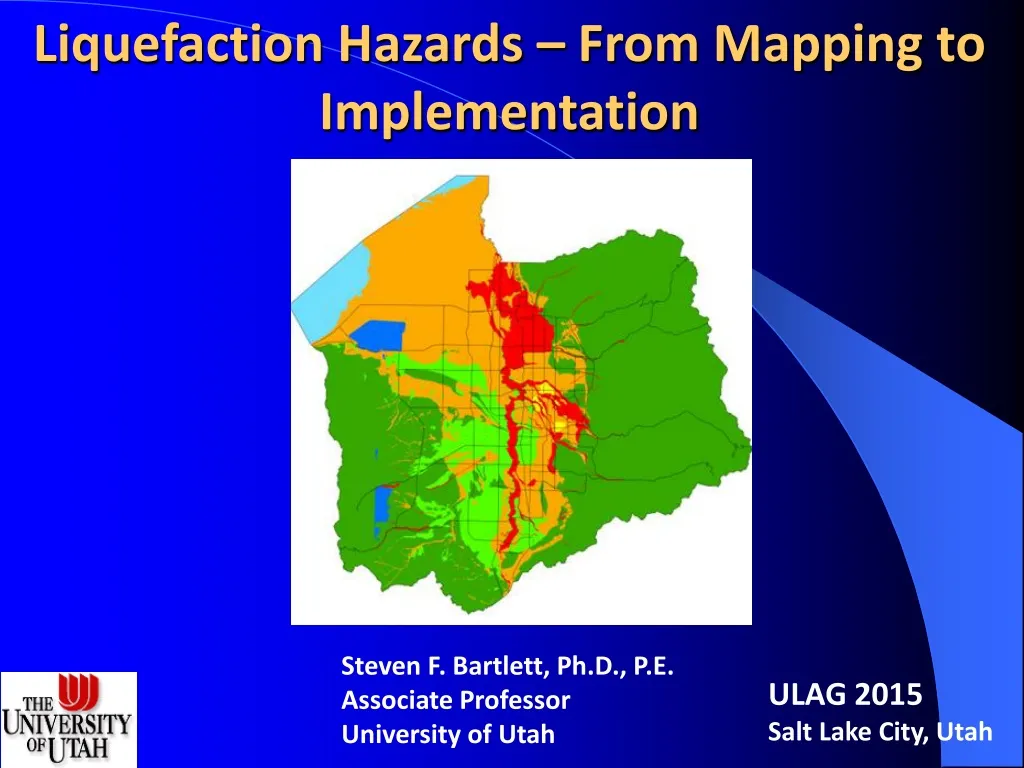 Liquefaction Hazards – From Mapping to Implementation

Steven F. Bartlett, Ph.D., P.E.
Associate Professor
University of Utah

ULAG 2015
Salt Lake City, Utah

THE UNIVERSITY OF UTAH